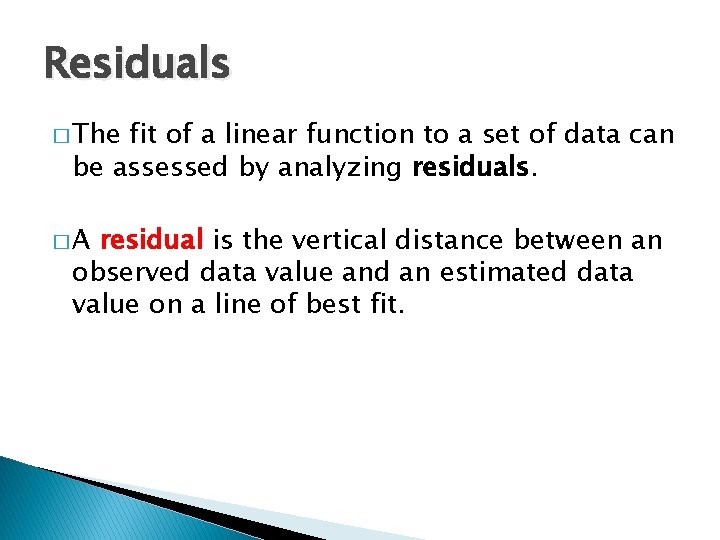 Residuals

□ The fit of a linear function to a set of data can be assessed by analyzing residuals.

□ A residual is the vertical distance between an observed data value and an estimated data value on a line of best fit.